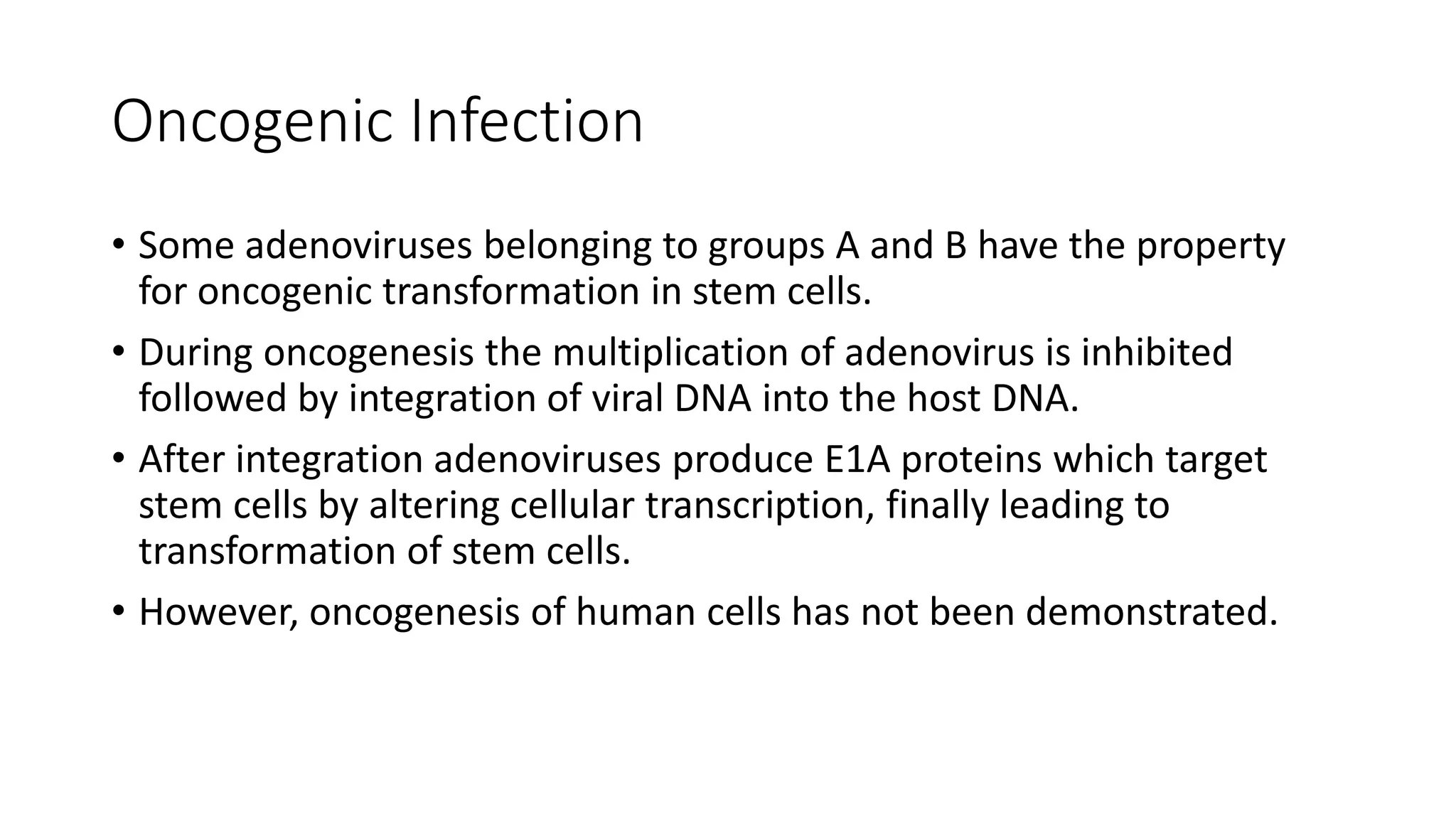 Oncogenic Infection

• Some adenoviruses belonging to groups A and B have the property for oncogenic transformation in stem cells.

• During oncogenesis the multiplication of adenovirus is inhibited followed by integration of viral DNA into the host DNA.

• After integration adenoviruses produce E1A proteins which target stem cells by altering cellular transcription, finally leading to transformation of stem cells.

• However, oncogenesis of human cells has not been demonstrated.